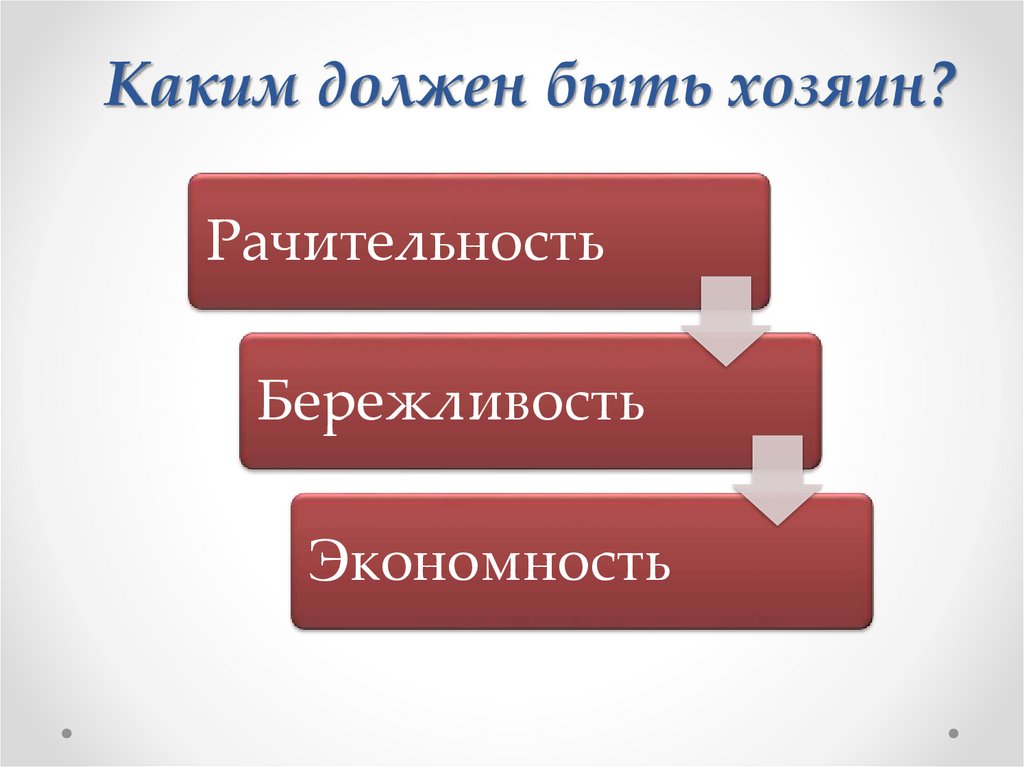 Каким должен быть хозяин?

Рачительность

Бережливость

Экономность